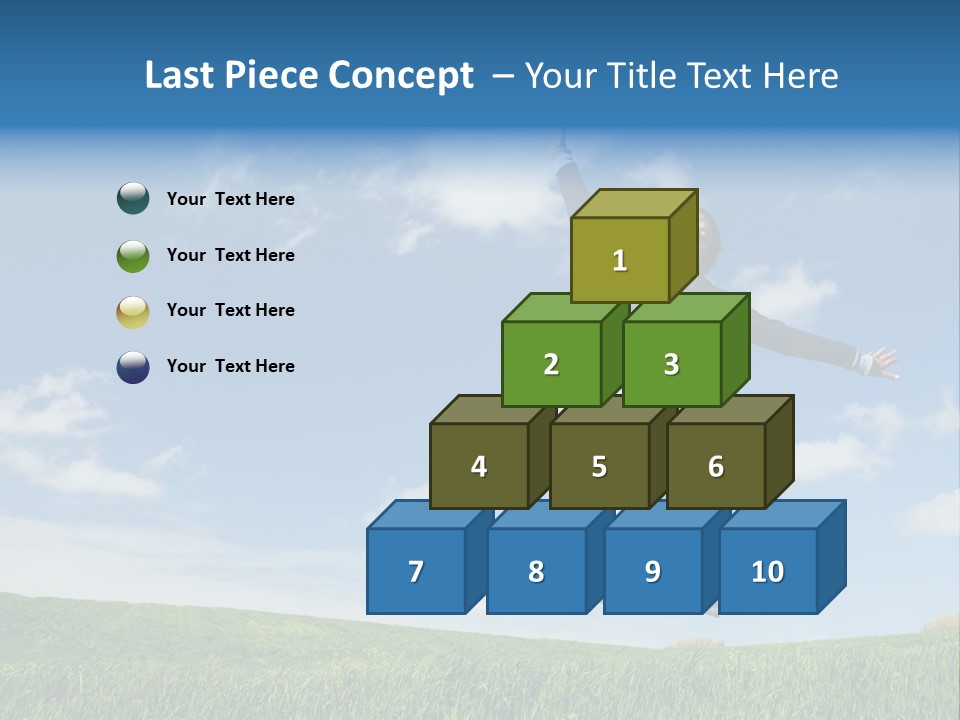 Last Piece Concept – Your Title Text Here

Your Text Here

Your Text Here

Your Text Here

Your Text Here

1

2

3

4

5

6

7

8

9

10